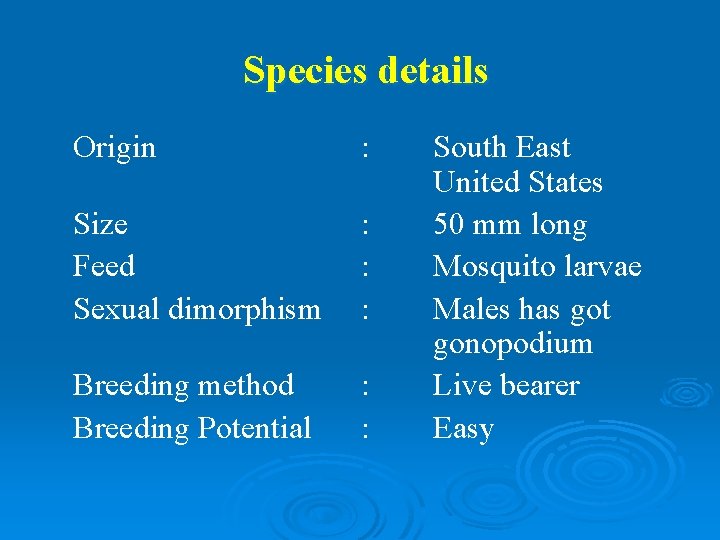 Species details

Origin : South East United States
Size : 50 mm long
Feed : Mosquito larvae
Sexual dimorphism : Males has got gonopodium
Breeding method : Live bearer
Breeding Potential : Easy